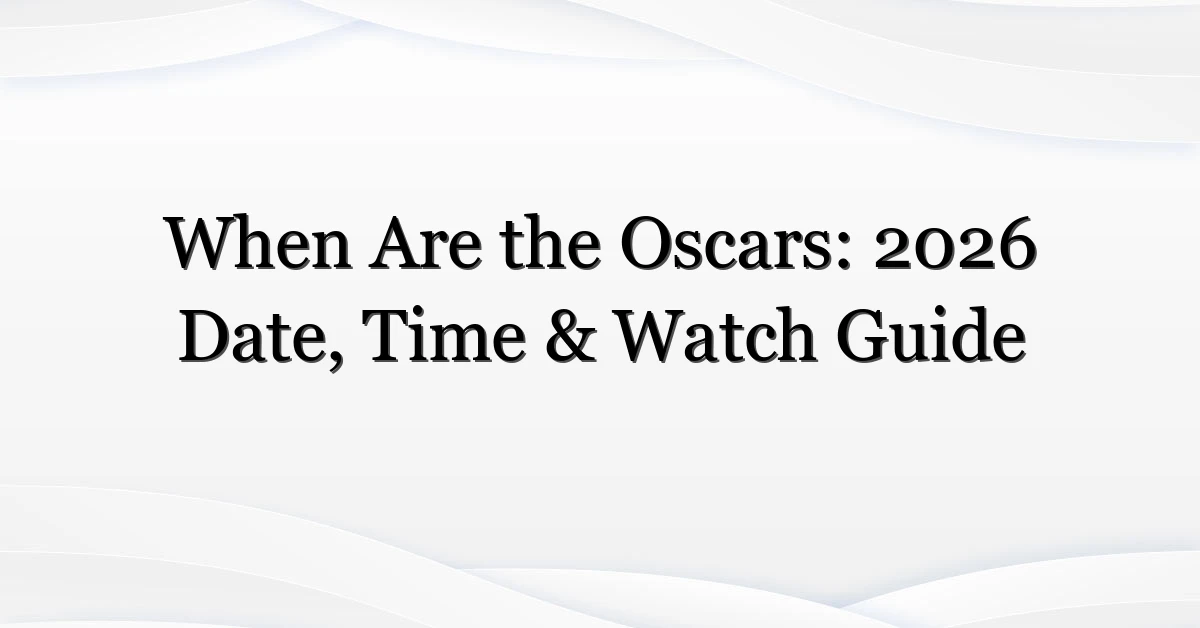 When Are the Oscars: 2026 Date, Time & Watch Guide